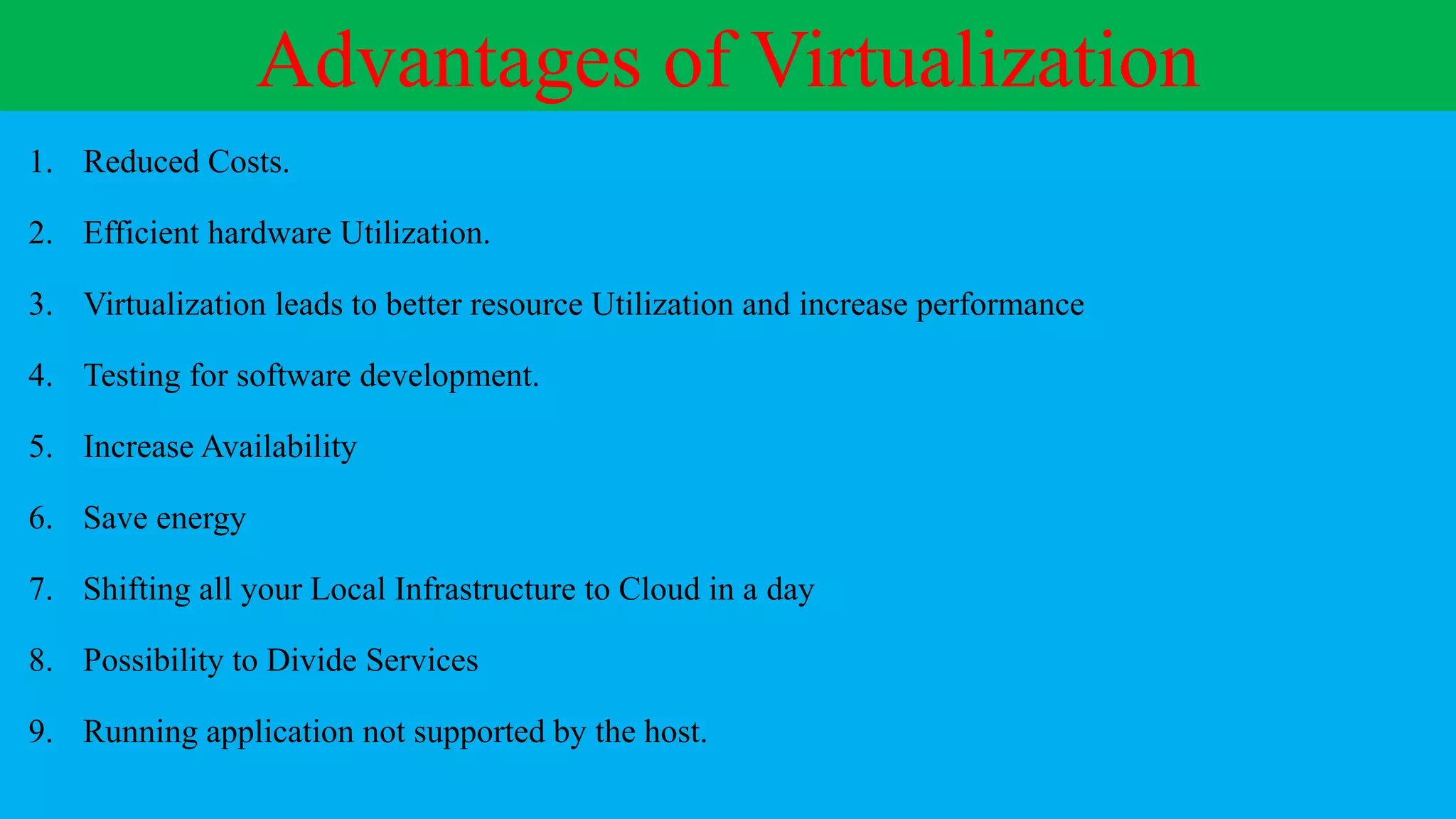 Advantages of Virtualization

1. Reduced Costs.

2. Efficient hardware Utilization.

3. Virtualization leads to better resource Utilization and increase performance

4. Testing for software development.

5. Increase Availability

6. Save energy

7. Shifting all your Local Infrastructure to Cloud in a day

8. Possibility to Divide Services

9. Running application not supported by the host.